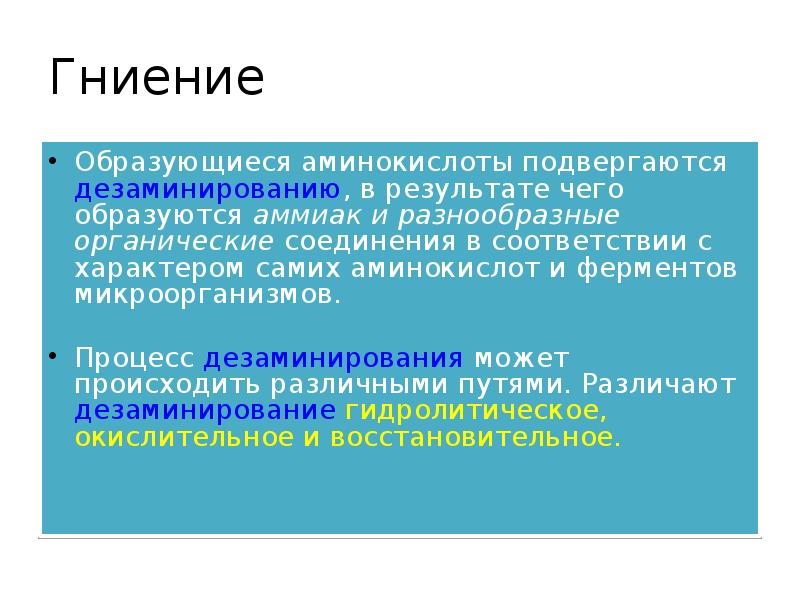 Гниение

• Образующиеся аминокислоты подвергаются дезаминированию, в результате чего образуются аммиак и разнообразные органические соединения в соответствии с характером самих аминокислот и ферментов микроорганизмов.

• Процесс дезаминирования может происходить различными путями. Различают дезаминирование гидролитическое, окислительное и восстановительное.